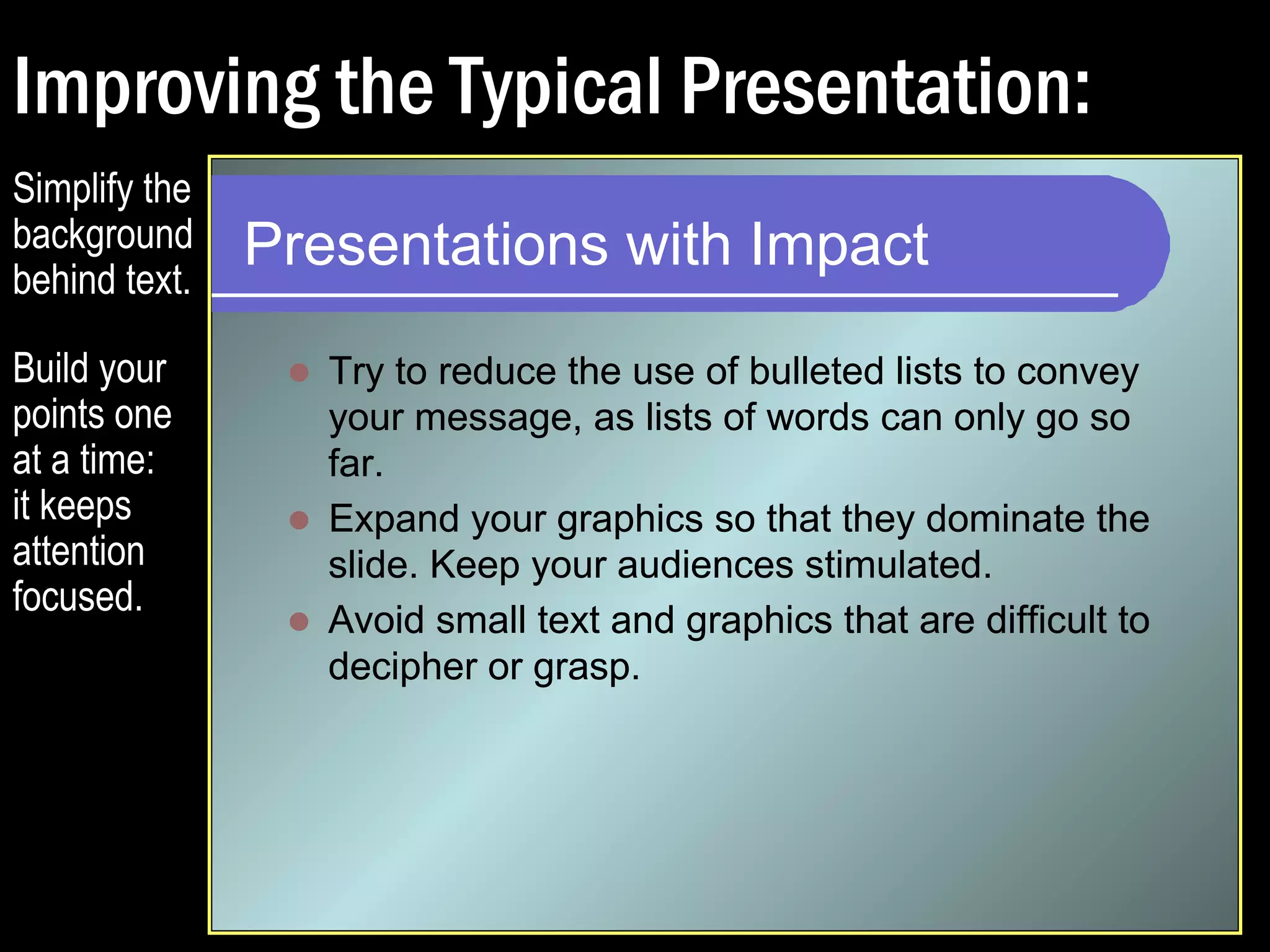 Improving the Typical Presentation:

Simplify the background behind text.

Build your points one at a time: it keeps attention focused.

Presentations with Impact

- Try to reduce the use of bulleted lists to convey your message, as lists of words can only go so far.
- Expand your graphics so that they dominate the slide. Keep your audiences stimulated.
- Avoid small text and graphics that are difficult to decipher or grasp.